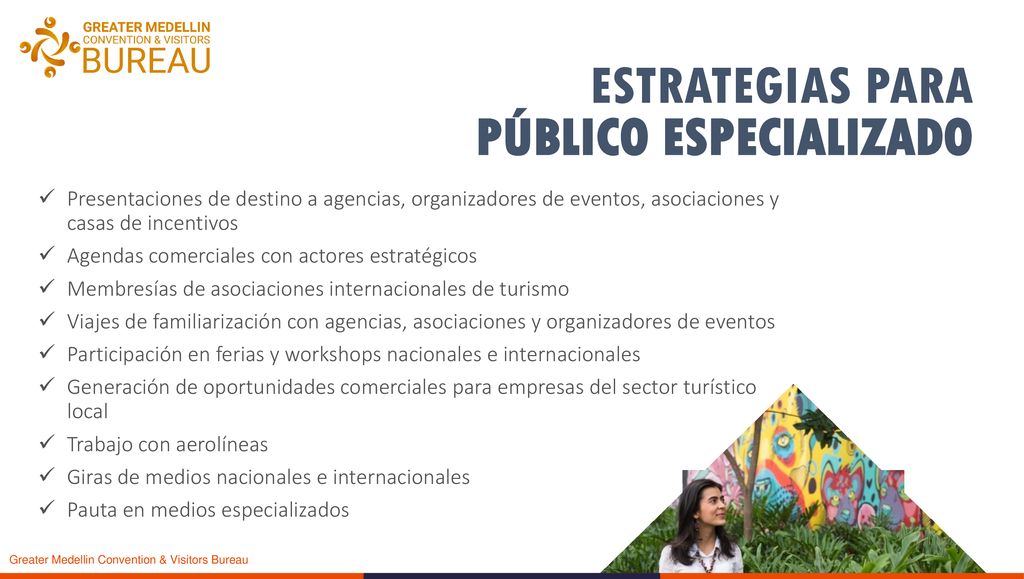 GREATER MEDELLIN
CONVENTION & VISITORS
BUREAU

ESTRATEGIAS PARA
PÚBLICO ESPECIALIZADO

✓ Presentaciones de destino a agencias, organizadores de eventos, asociaciones y casas de incentivos
✓ Agendas comerciales con actores estratégicos
✓ Membresías de asociaciones internacionales de turismo
✓ Viajes de familiarización con agencias, asociaciones y organizadores de eventos
✓ Participación en ferias y workshops nacionales e internacionales
✓ Generación de oportunidades comerciales para empresas del sector turístico local
✓ Trabajo con aerolíneas
✓ Giras de medios nacionales e internacionales
✓ Pauta en medios especializados

Greater Medellin Convention & Visitors Bureau